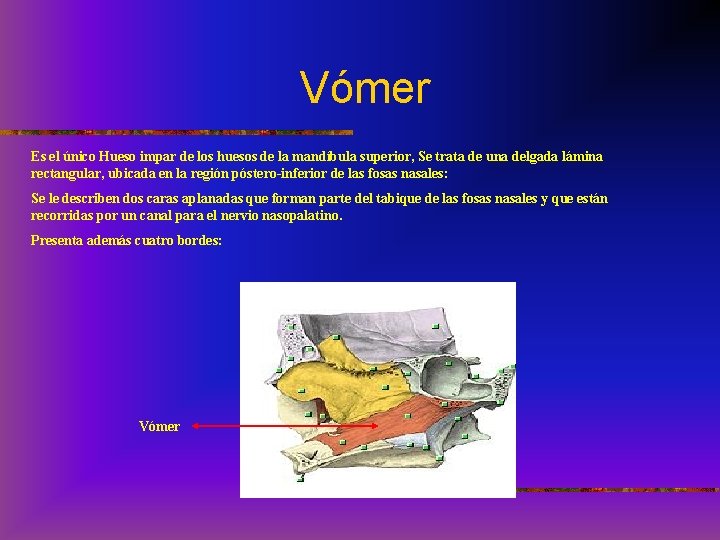 Vómer

Es el único Hueso impar de los huesos de la mandíbula superior, Se trata de una delgada lámina rectangular, ubicada en la región póstero-inferior de las fosas nasales:

Se le describen dos caras aplanadas que forman parte del tabique de las fosas nasales y que están recorridas por un canal para el nervio nasopalatino.

Presenta además cuatro bordes:

Vómer